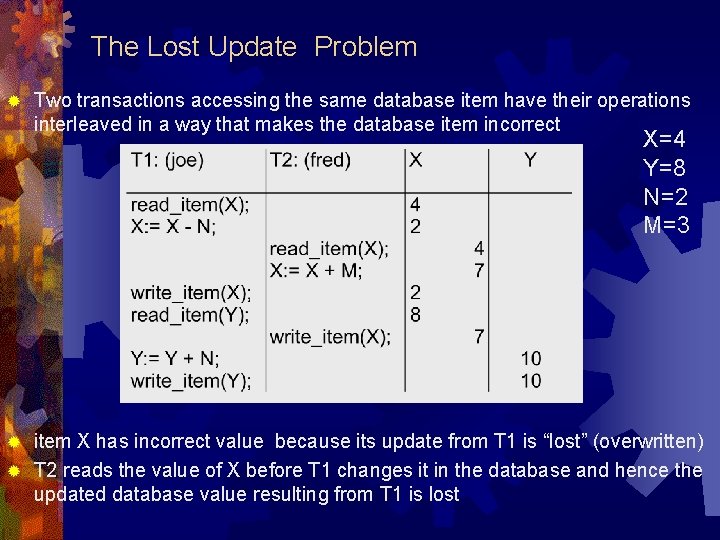 The Lost Update Problem

Two transactions accessing the same database item have their operations interleaved in a way that makes the database item incorrect

X=4
Y=8
N=2
M=3

| T1: (joe) | T2: (fred) | X | Y |
|---|---|---|---|
| read_item(X); | | 4 | |
| X:= X - N; | | 2 | |
| | read_item(X); | 4 | |
| | X:= X + M; | 7 | |
| write_item(X); | | 2 | |
| read_item(Y); | | 8 | |
| | write_item(X); | 7 | |
| Y:= Y + N; | | | 10 |
| write_item(Y); | | | 10 |

item X has incorrect value because its update from T1 is “lost” (overwritten)

T2 reads the value of X before T1 changes it in the database and hence the updated database value resulting from T1 is lost